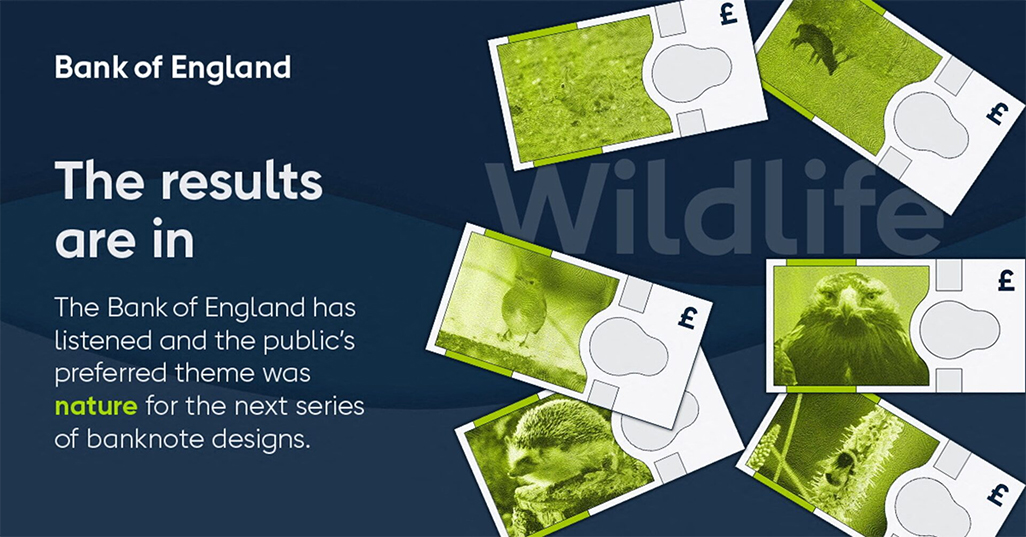 Bank of England

The results are in

The Bank of England has listened and the public's preferred theme was nature for the next series of banknote designs.

Wildlife

£

£

£

£

£